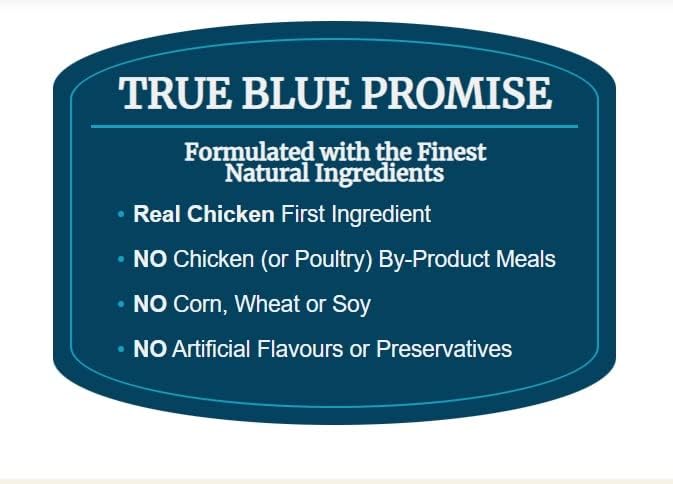 TRUE BLUE PROMISE

Formulated with the Finest Natural Ingredients

• Real Chicken First Ingredient
• NO Chicken (or Poultry) By-Product Meals
• NO Corn, Wheat or Soy
• NO Artificial Flavours or Preservatives